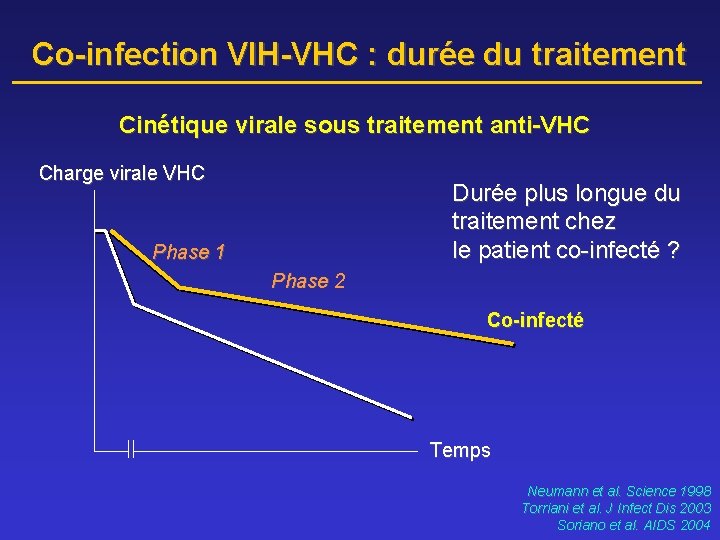 Co-infection VIH-VHC : durée du traitement

Cinétique virale sous traitement anti-VHC

Charge virale VHC

Durée plus longue du traitement chez le patient co-infecté ?

Phase 1

Phase 2

Co-infecté

Temps

Neumann et al. Science 1998
Torriani et al. J Infect Dis 2003
Soriano et al. AIDS 2004